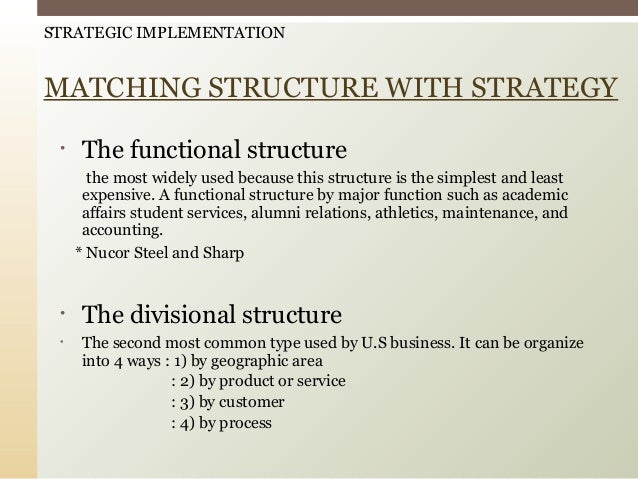 STRATEGIC IMPLEMENTATION

MATCHING STRUCTURE WITH STRATEGY

• The functional structure

the most widely used because this structure is the simplest and least expensive. A functional structure by major function such as academic affairs student services, alumni relations, athletics, maintenance, and accounting.

* Nucor Steel and Sharp

• The divisional structure

• The second most common type used by U.S business. It can be organize into 4 ways : 1) by geographic area

: 2) by product or service

: 3) by customer

: 4) by process